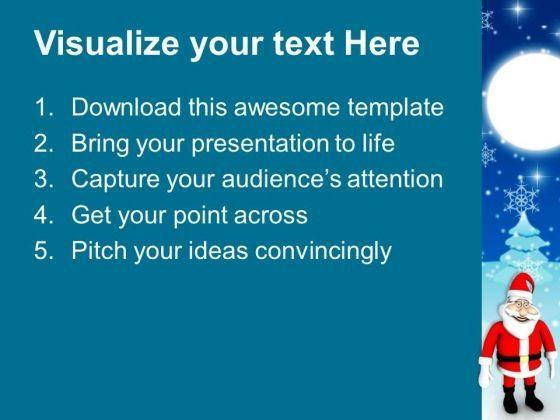 Visualize your text Here

1. Download this awesome template
2. Bring your presentation to life
3. Capture your audience's attention
4. Get your point across
5. Pitch your ideas convincingly